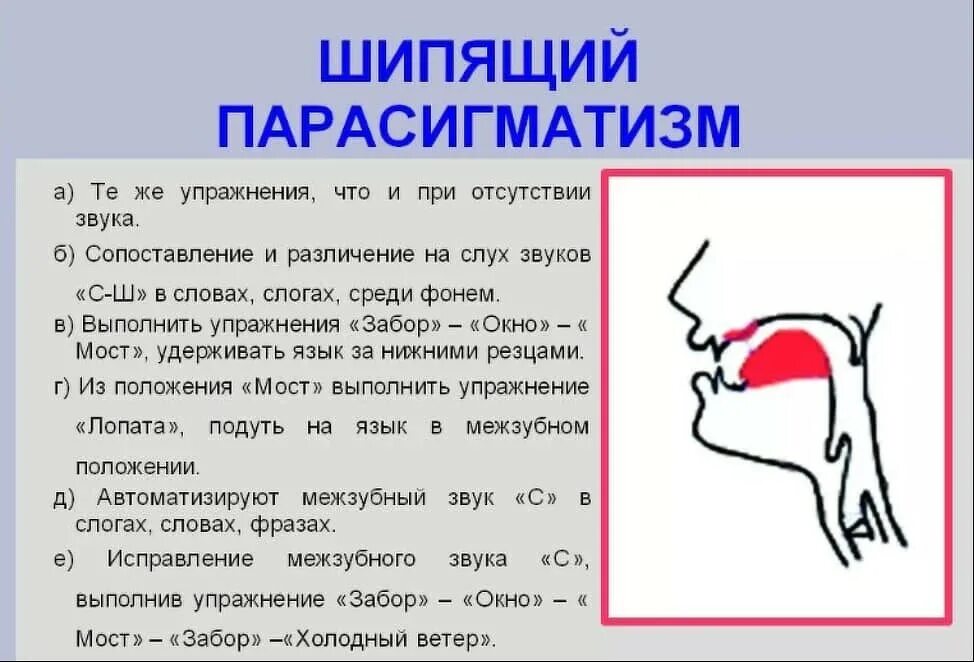 ШИПЯЩИЙ ПАРАСИГМАТИЗМ

а) Те же упражнения, что и при отсутствии звука.

б) Сопоставление и различение на слух звуков «С-Ш» в словах, слогах, среди фонем.

в) Выполнить упражнения «Забор» – «Окно» – « Мост», удерживать язык за нижними резцами.

г) Из положения «Мост» выполнить упражнение «Лопата», подуть на язык в межзубном положении.

д) Автоматизируют межзубный звук «С» в слогах, словах, фразах.

е) Исправление межзубного звука «С», выполнив упражнение «Забор» – «Окно» – « Мост» – «Забор» –«Холодный ветер».